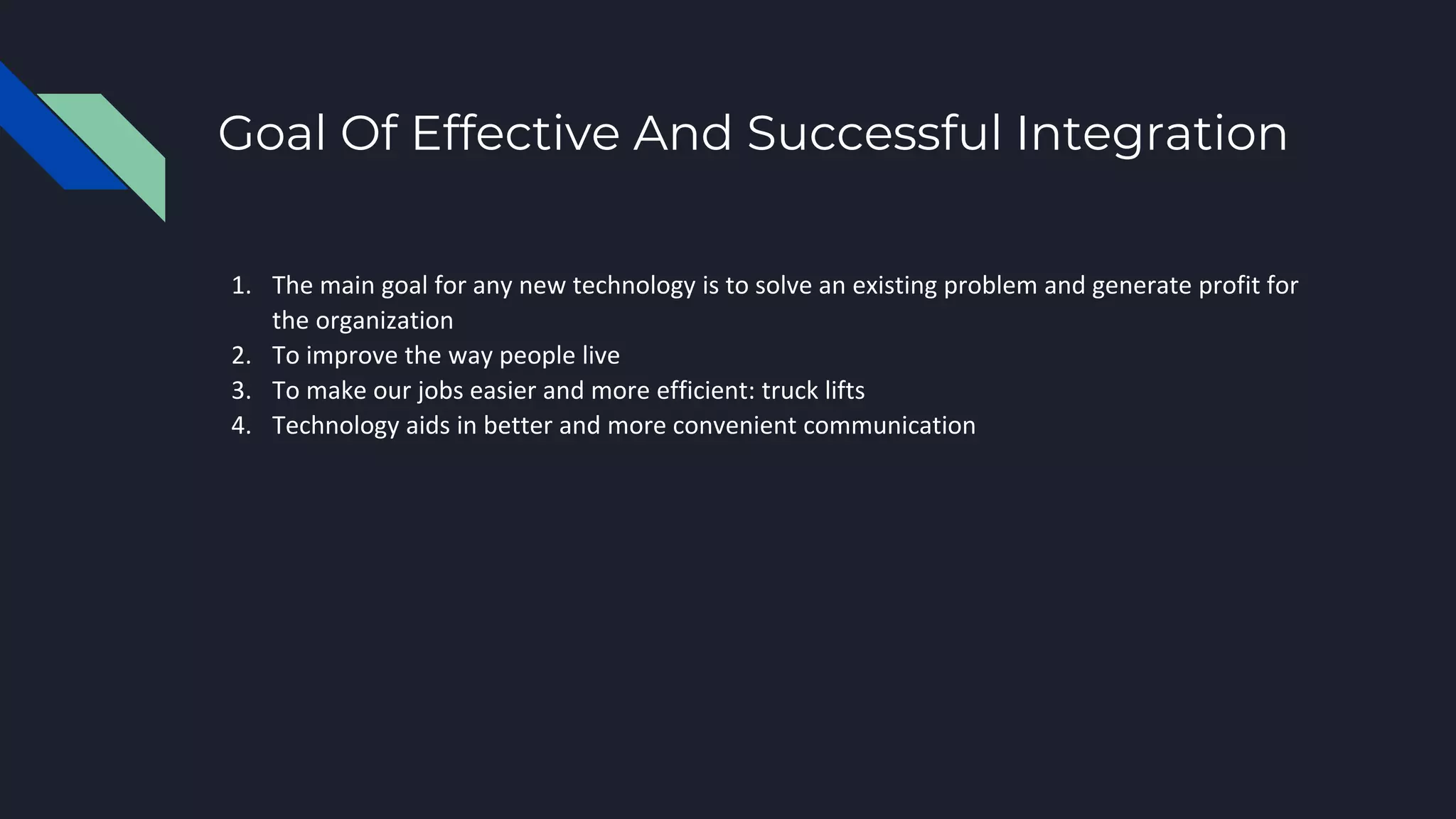 Goal Of Effective And Successful Integration

1. The main goal for any new technology is to solve an existing problem and generate profit for the organization
2. To improve the way people live
3. To make our jobs easier and more efficient: truck lifts
4. Technology aids in better and more convenient communication